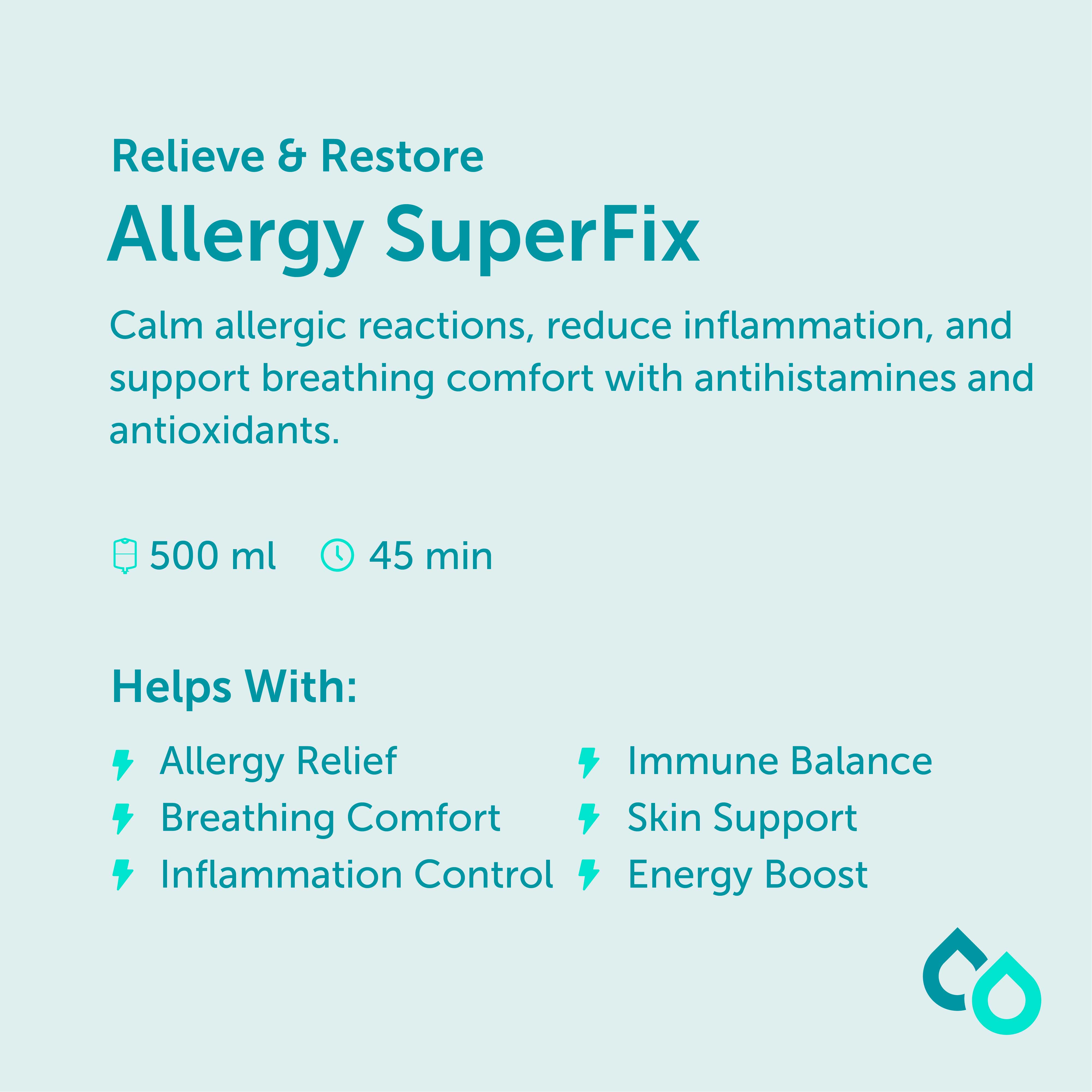 Relieve & Restore
Allergy SuperFix

Calm allergic reactions, reduce inflammation, and support breathing comfort with antihistamines and antioxidants.

500 ml 45 min

Helps With:

Allergy Relief
Breathing Comfort
Inflammation Control

Immune Balance
Skin Support
Energy Boost